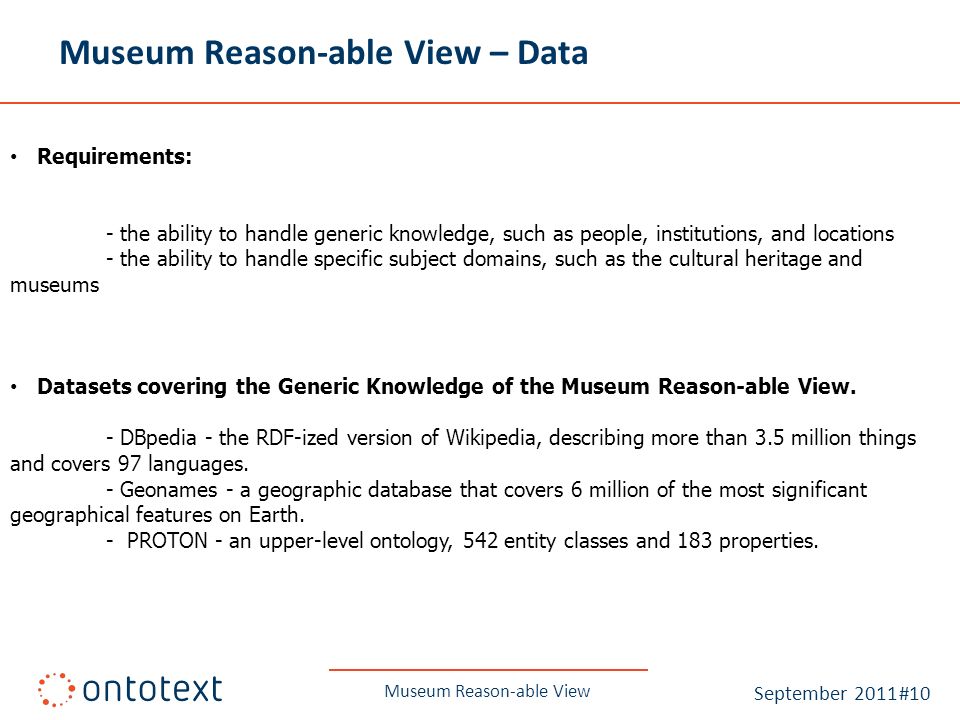 Museum Reason-able View – Data

• Requirements:

- the ability to handle generic knowledge, such as people, institutions, and locations
- the ability to handle specific subject domains, such as the cultural heritage and museums

• Datasets covering the Generic Knowledge of the Museum Reason-able View.

- DBpedia - the RDF-ized version of Wikipedia, describing more than 3.5 million things and covers 97 languages.
- Geonames - a geographic database that covers 6 million of the most significant geographical features on Earth.
- PROTON - an upper-level ontology, 542 entity classes and 183 properties.

ontotext

Museum Reason-able View

September 2011#10